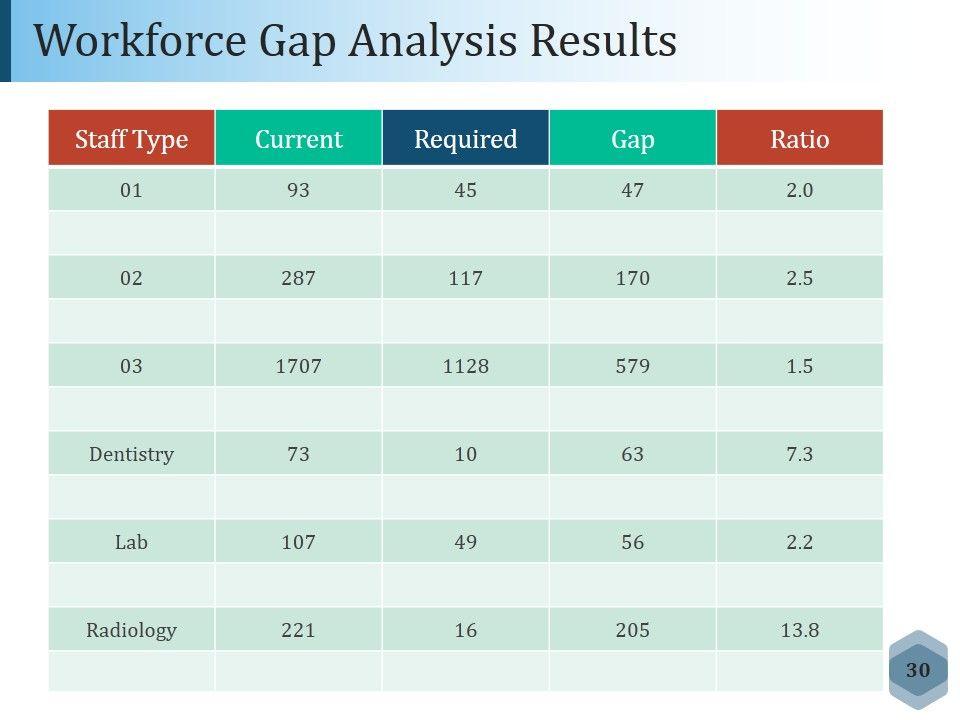 Workforce Gap Analysis Results

| Staff Type | Current | Required | Gap | Ratio |
|---|---|---|---|---|
| 01 | 93 | 45 | 47 | 2.0 |
| | | | | |
| 02 | 287 | 117 | 170 | 2.5 |
| | | | | |
| 03 | 1707 | 1128 | 579 | 1.5 |
| | | | | |
| Dentistry | 73 | 10 | 63 | 7.3 |
| | | | | |
| Lab | 107 | 49 | 56 | 2.2 |
| | | | | |
| Radiology | 221 | 16 | 205 | 13.8 |
| | | | | |

30